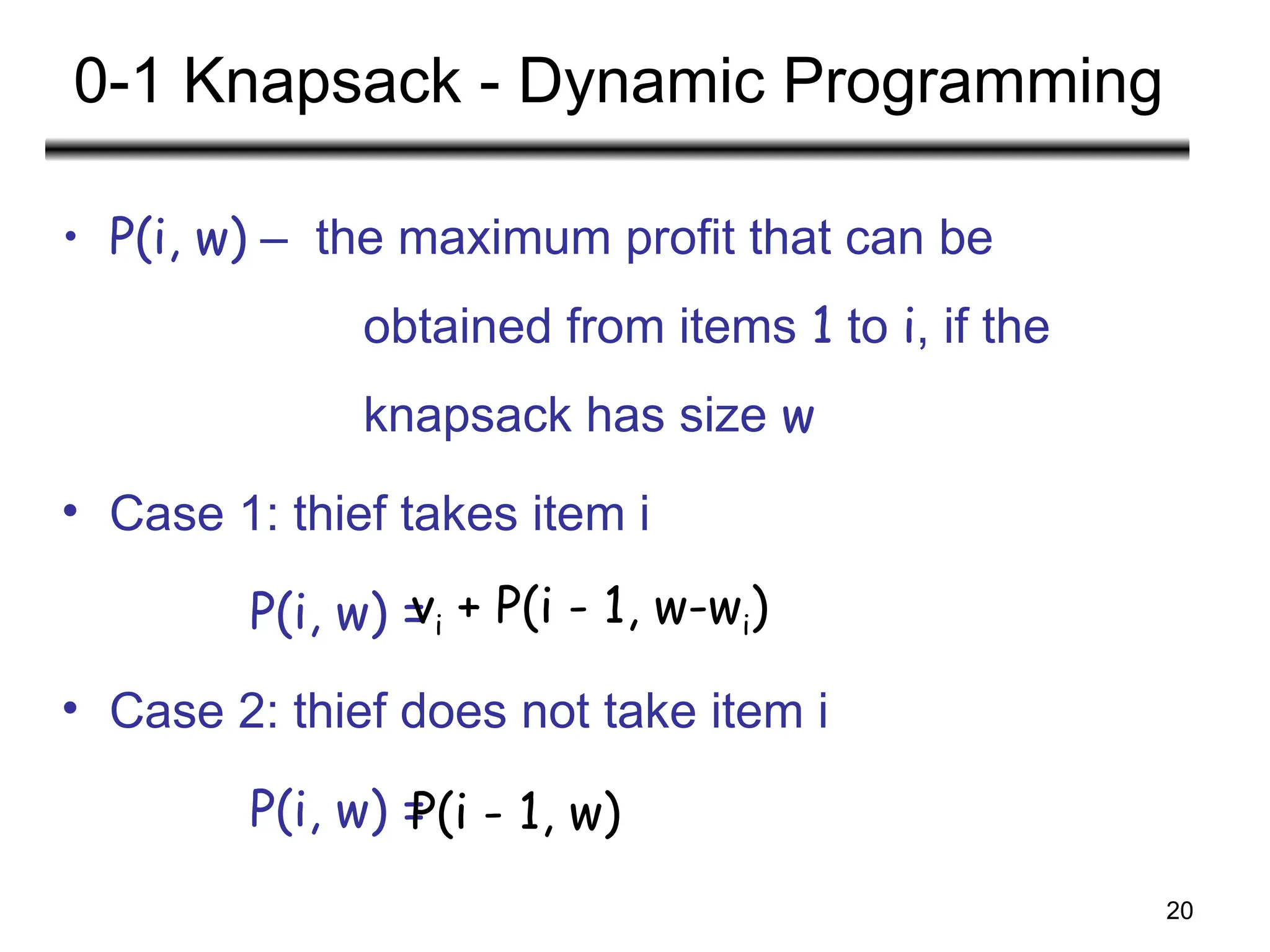 0-1 Knapsack - Dynamic Programming

• P(i, w) – the maximum profit that can be obtained from items 1 to i, if the knapsack has size w

• Case 1: thief takes item i

$P(i, w) = v_i + P(i - 1, w-w_i)$

• Case 2: thief does not take item i

$P(i, w) = P(i - 1, w)$

20